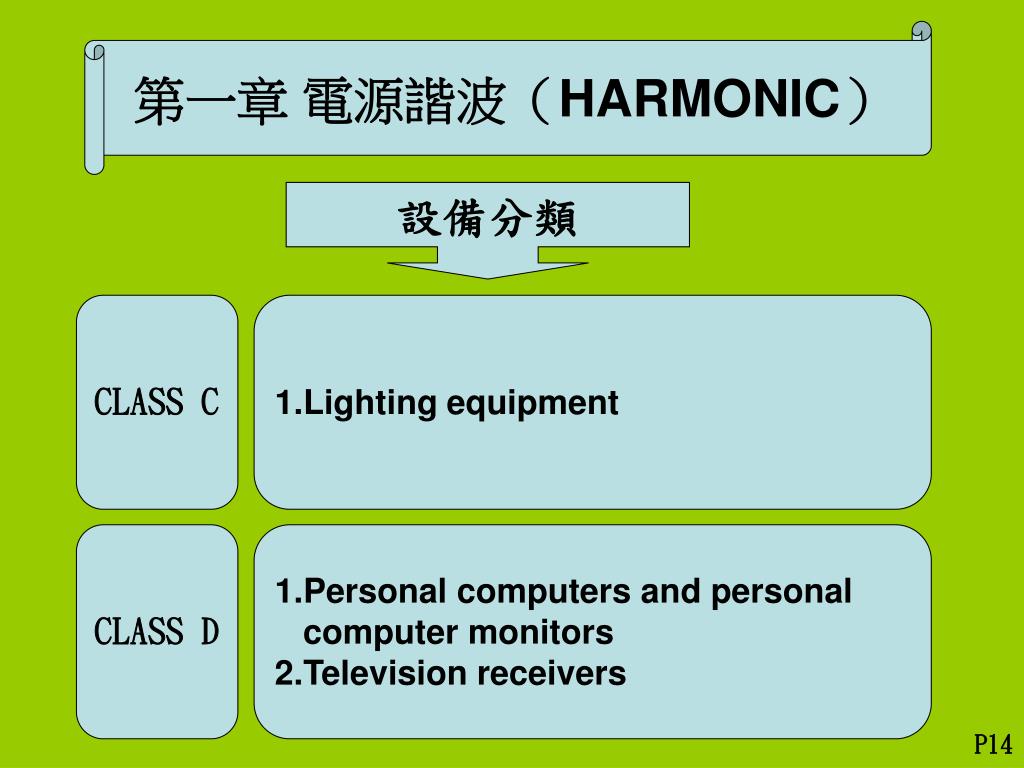 第一章 電源諧波（HARMONIC）

設備分類

CLASS C

1.Lighting equipment

CLASS D

1.Personal computers and personal computer monitors
2.Television receivers

P14